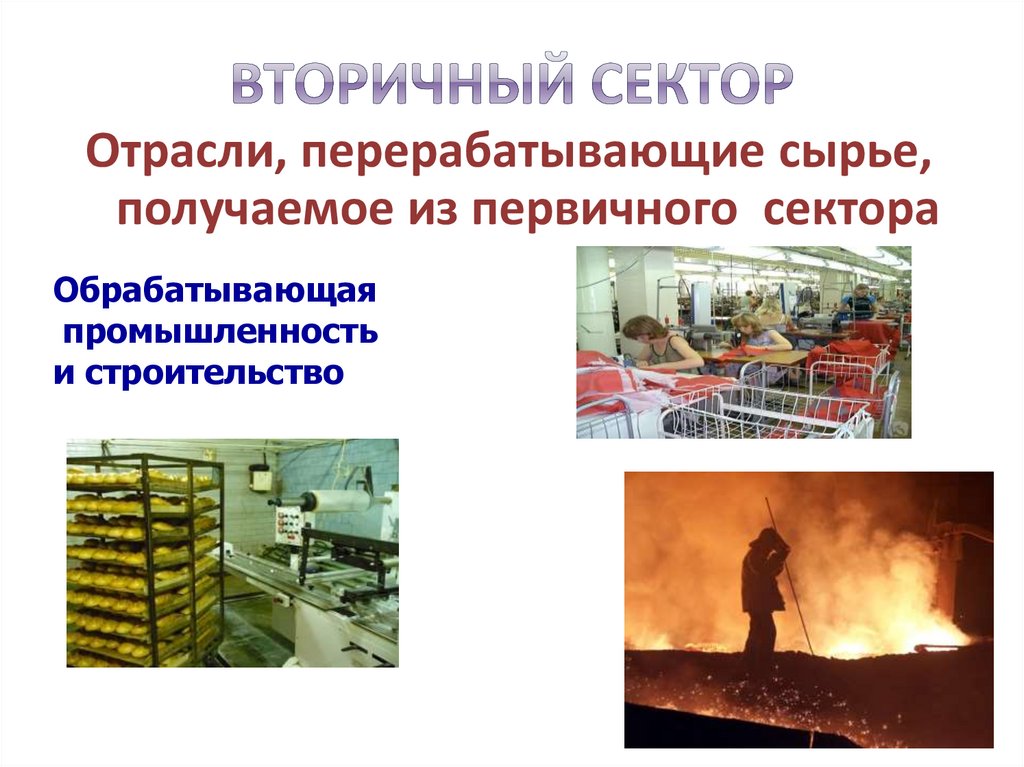 ВТОРИЧНЫЙ СЕКТОР

Отрасли, перерабатывающие сырье, получаемое из первичного сектора

Обрабатывающая промышленность и строительство